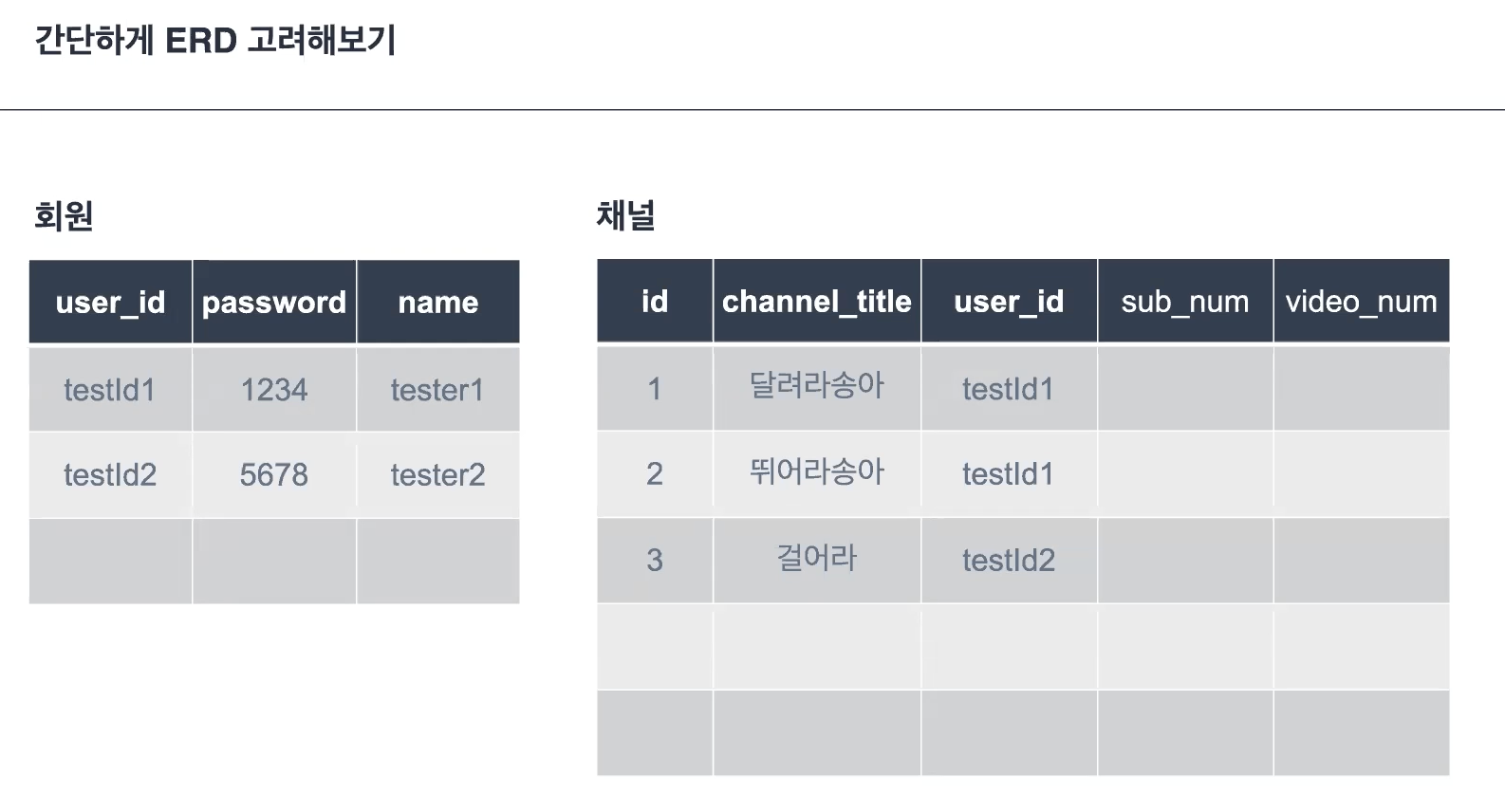 간단하게 ERD 고려해보기

회원

| user_id | password | name |
|---|---|---|
| testId1 | 1234 | tester1 |
| testId2 | 5678 | tester2 |
| | | |

채널

| id | channel_title | user_id | sub_num | video_num |
|---|---|---|---|---|
| 1 | 달려라송아 | testId1 | | |
| 2 | 뛰어라송아 | testId1 | | |
| 3 | 걸어라 | testId2 | | |
| | | | | |
| | | | | |